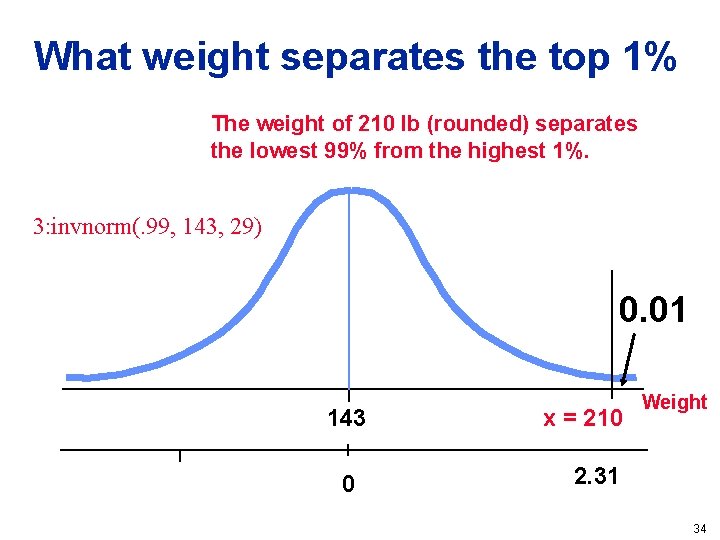 What weight separates the top 1%

The weight of 210 lb (rounded) separates the lowest 99% from the highest 1%.

3:invnorm(.99, 143, 29)

0.01

Weight

143

x = 210

0

2.31

34